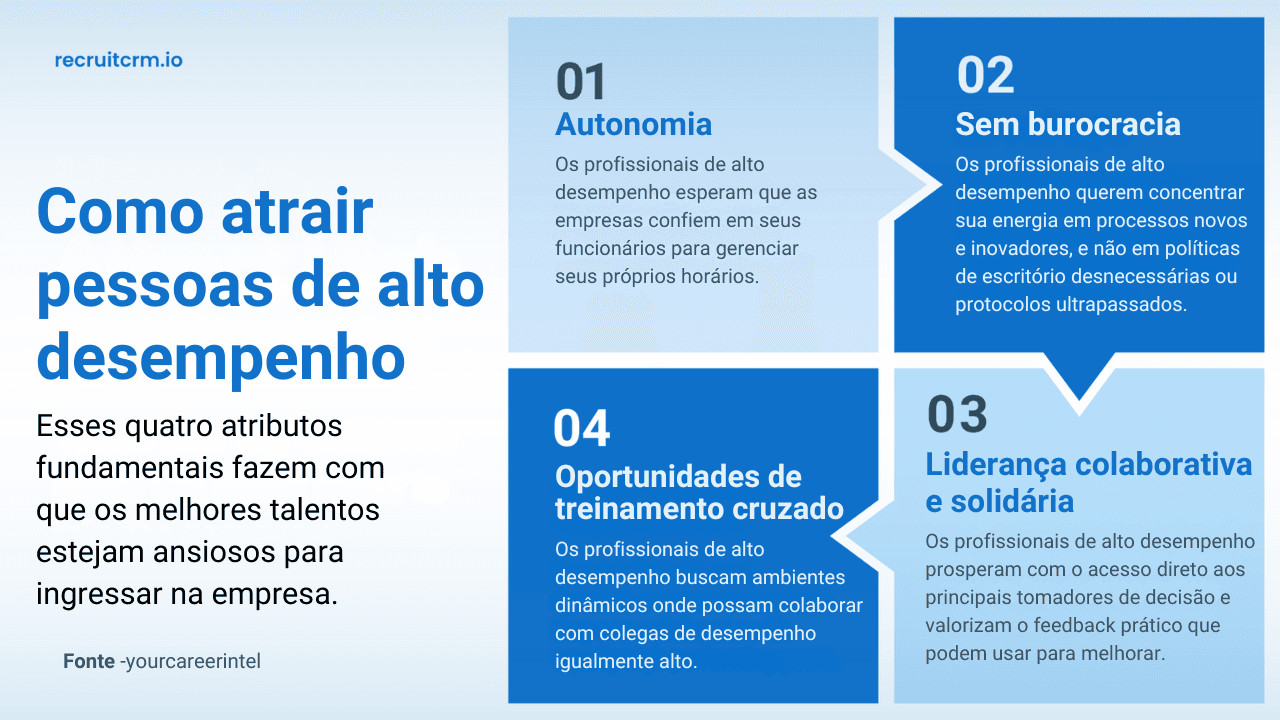 recruitcrm.io

Como atrair pessoas de alto desempenho

Esses quatro atributos fundamentais fazem com que os melhores talentos estejam ansiosos para ingressar na empresa.

Fonte -yourcareerintel

01
Autonomia
Os profissionais de alto desempenho esperam que as empresas confiem em seus funcionários para gerenciar seus próprios horários.

02
Sem burocracia
Os profissionais de alto desempenho querem concentrar sua energia em processos novos e inovadores, e não em políticas de escritório desnecessárias ou protocolos ultrapassados.

03
Liderança colaborativa e solidária
Os profissionais de alto desempenho prosperam com o acesso direto aos principais tomadores de decisão e valorizam o feedback prático que podem usar para melhorar.

04
Oportunidades de treinamento cruzado
Os profissionais de alto desempenho buscam ambientes dinâmicos onde possam colaborar com colegas de desempenho igualmente alto.